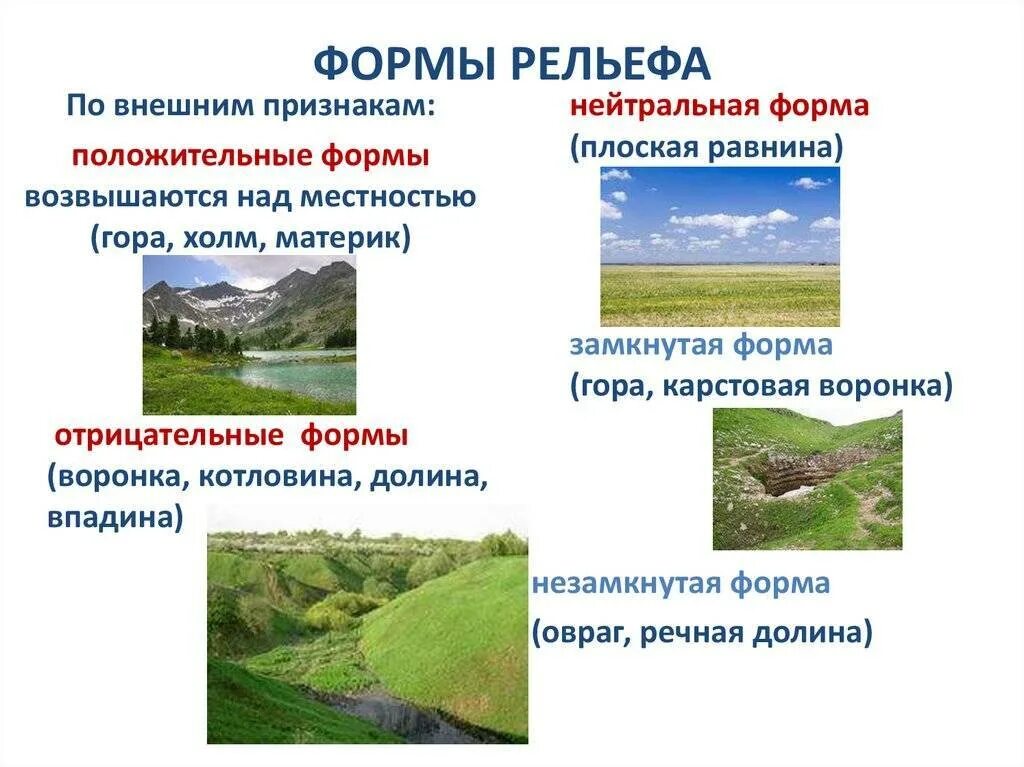 ФОРМЫ РЕЛЬЕФА

По внешним признакам:

положительные формы возвышаются над местностью (гора, холм, материк)

отрицательные формы (воронка, котловина, долина, впадина)

нейтральная форма (плоская равнина)

замкнутая форма (гора, карстовая воронка)

незамкнутая форма (овраг, речная долина)